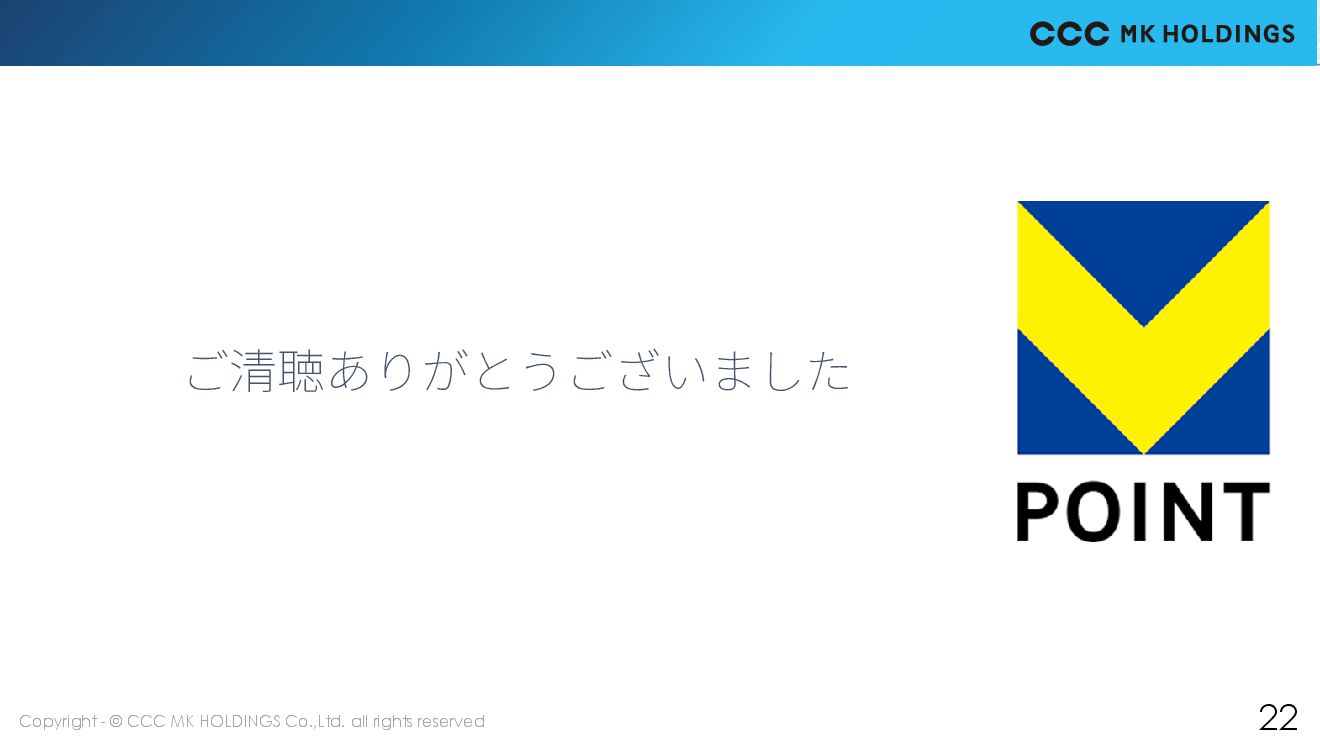 CCC MK HOLDINGS

ご清聴ありがとうございました

POINT

Copyright - © CCC MK HOLDINGS Co.,Ltd. all rights reserved

22